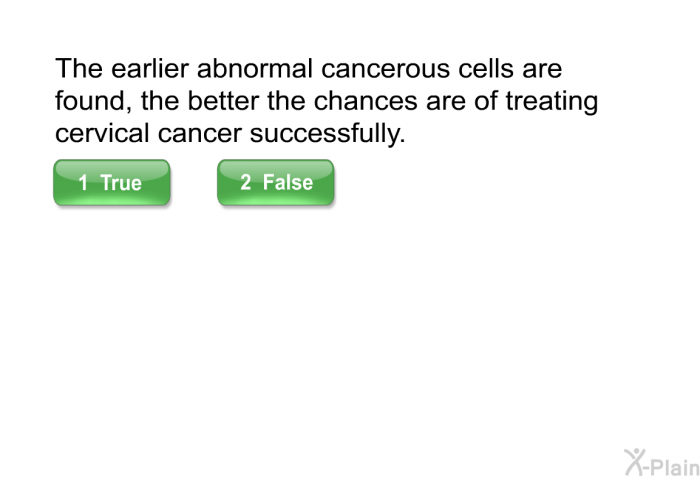 The earlier abnormal cancerous cells are found, the better the chances are of treating cervical cancer successfully.

1 True

2 False

X-Plain